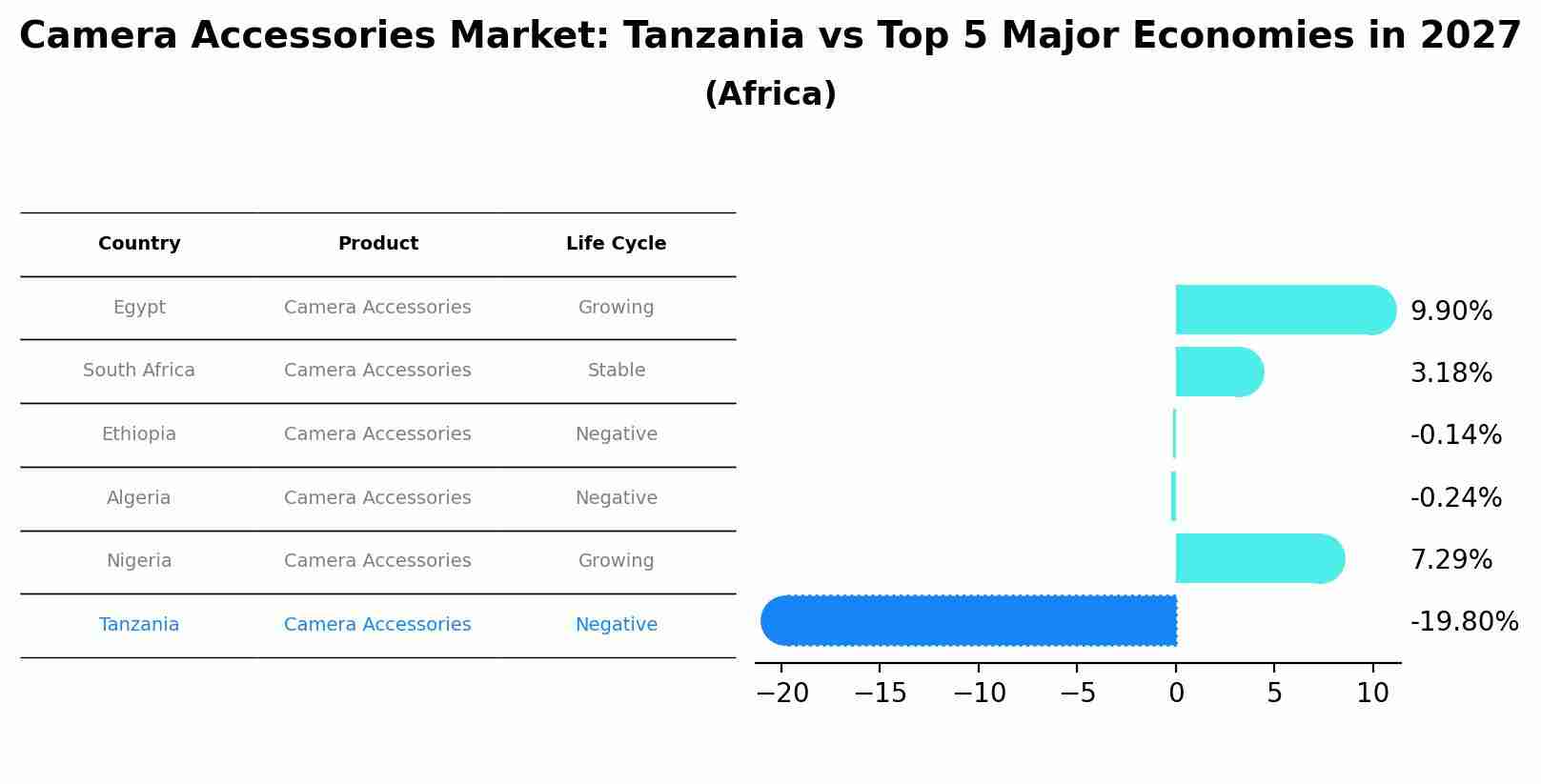 Camera Accessories Market: Tanzania vs Top 5 Major Economies in 2027
(Africa)

| Country | Product | Life Cycle |
|---|---|---|
| Egypt | Camera Accessories | Growing |
| South Africa | Camera Accessories | Stable |
| Ethiopia | Camera Accessories | Negative |
| Algeria | Camera Accessories | Negative |
| Nigeria | Camera Accessories | Growing |
| Tanzania | Camera Accessories | Negative |

9.90%
3.18%
-0.14%
-0.24%
7.29%
-19.80%

−20 −15 −10 −5 0 5 10